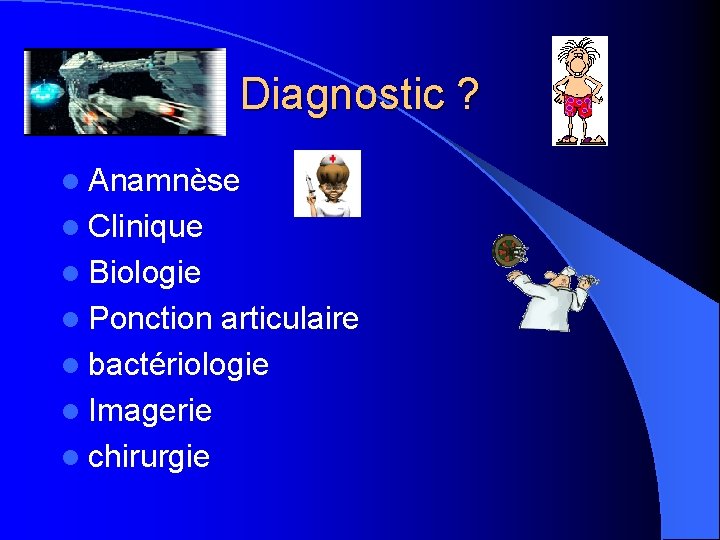 Diagnostic ?

- Anamnèse
- Clinique
- Biologie
- Ponction articulaire
- bactériologie
- Imagerie
- chirurgie